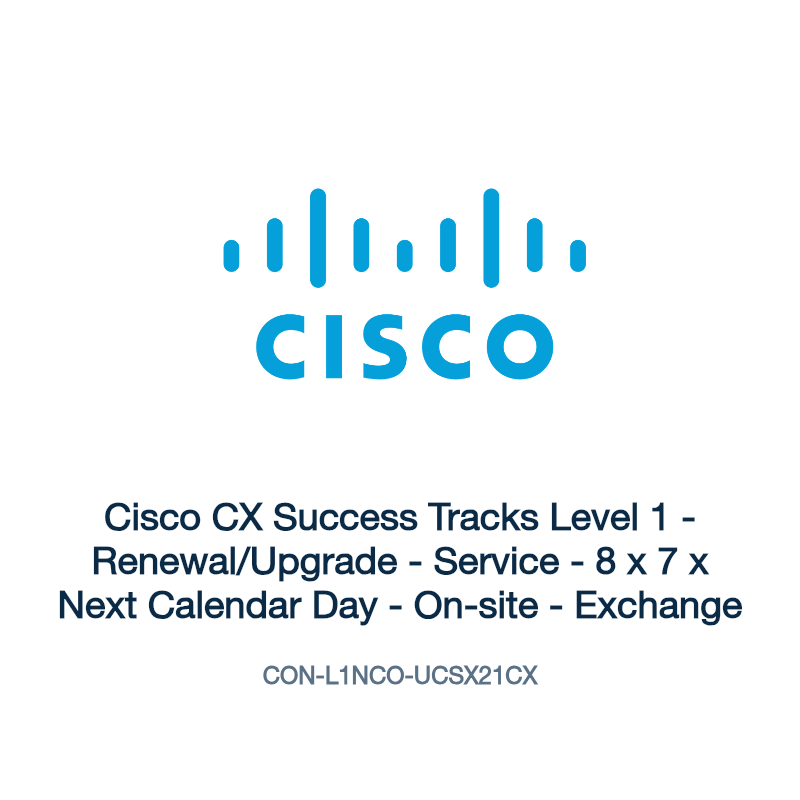 CISCO

Cisco CX Success Tracks Level 1 - Renewal/Upgrade - Service - 8 x 7 x Next Calendar Day - On-site - Exchange

CON-L1NCO-UCSX21CX